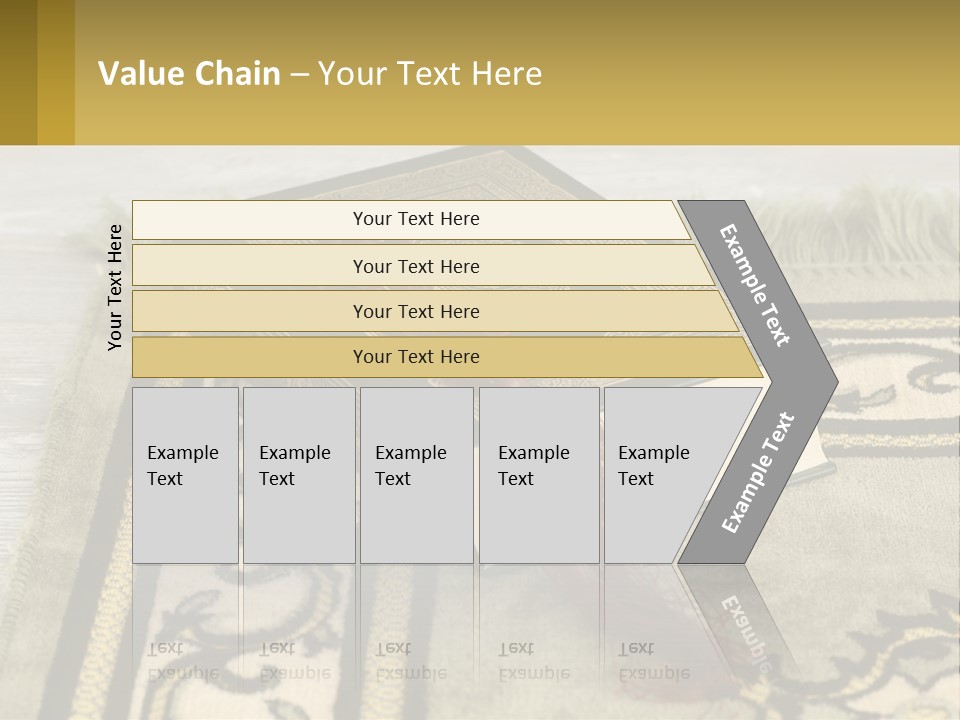 Value Chain – Your Text Here

Your Text Here

Your Text Here

Your Text Here

Your Text Here

Your Text Here

Example Text

Example Text

Example Text

Example Text

Example Text

Example Text

Example Text